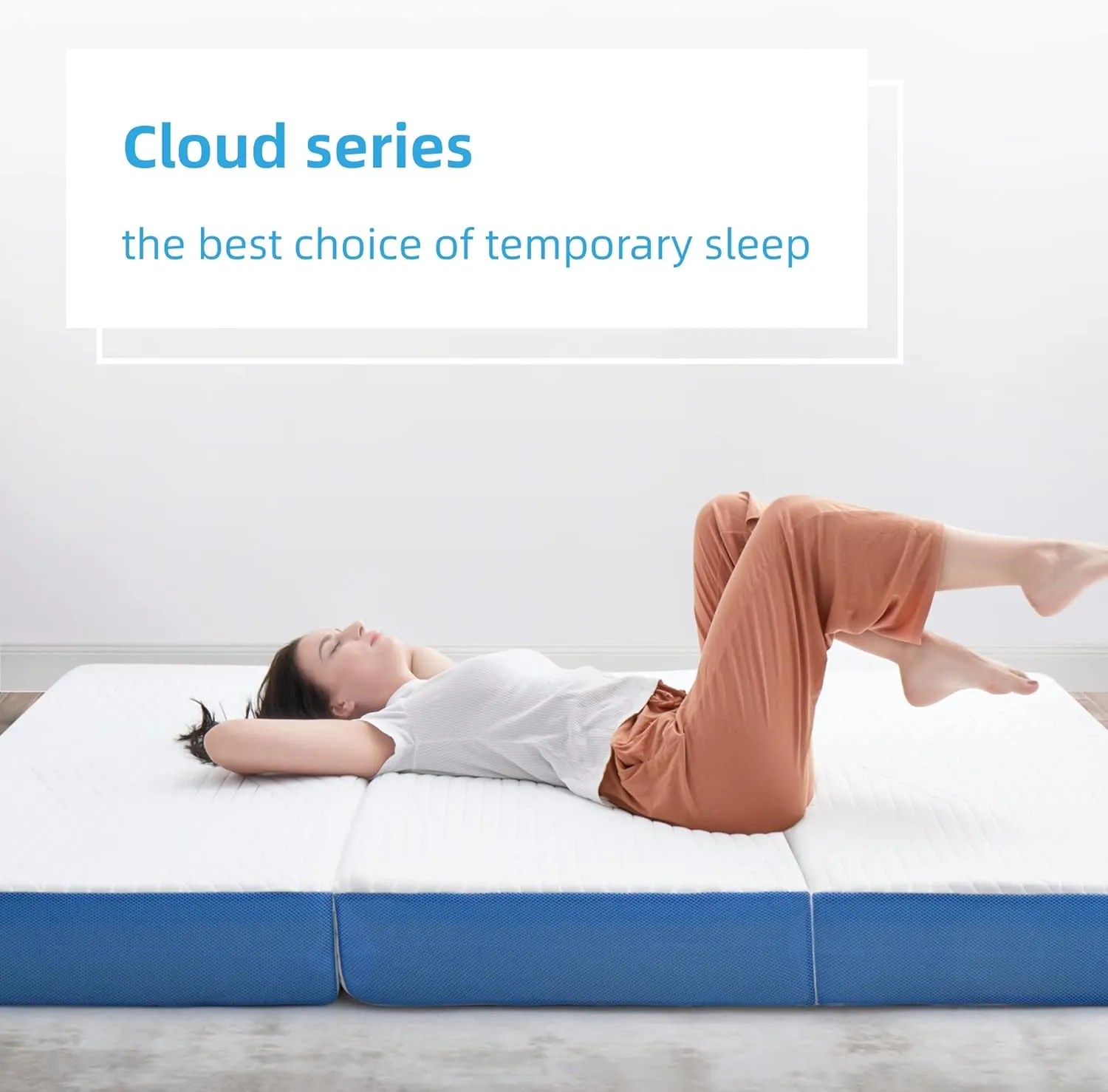 Cloud series

the best choice of temporary sleep